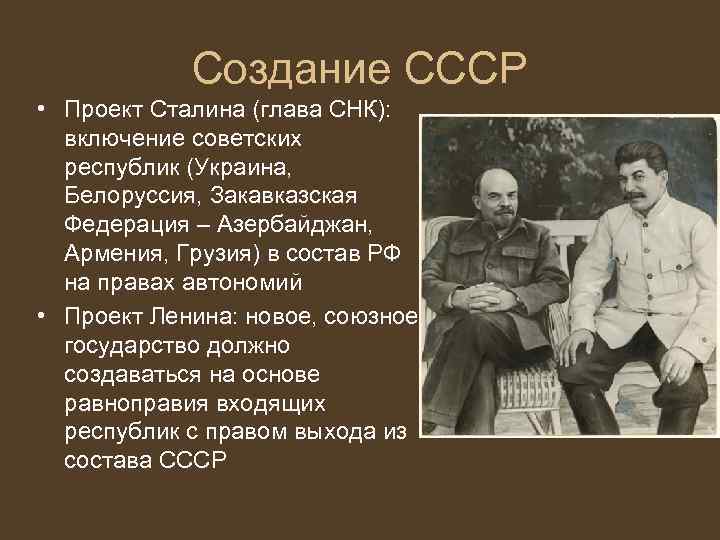 Создание СССР

• Проект Сталина (глава СНК): включение советских республик (Украина, Белоруссия, Закавказская Федерация – Азербайджан, Армения, Грузия) в состав РФ на правах автономий

• Проект Ленина: новое, союзное государство должно создаваться на основе равноправия входящих республик с правом выхода из состава СССР